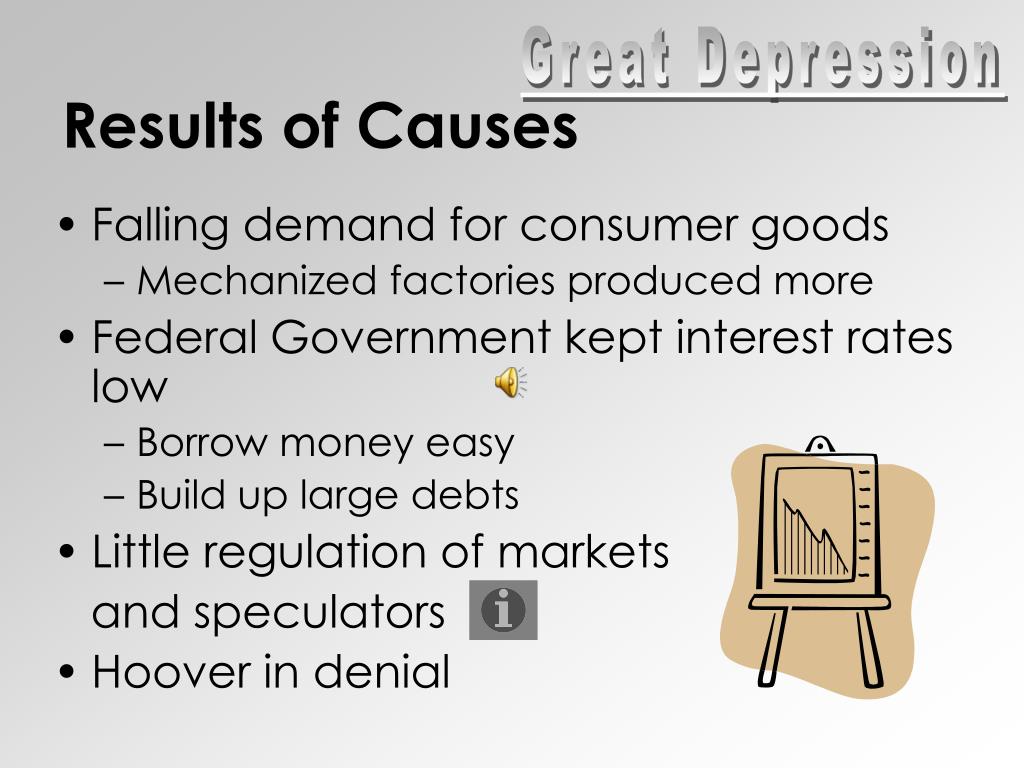 Great Depression

Results of Causes

• Falling demand for consumer goods
  – Mechanized factories produced more
• Federal Government kept interest rates low
  – Borrow money easy
  – Build up large debts
• Little regulation of markets and speculators
• Hoover in denial